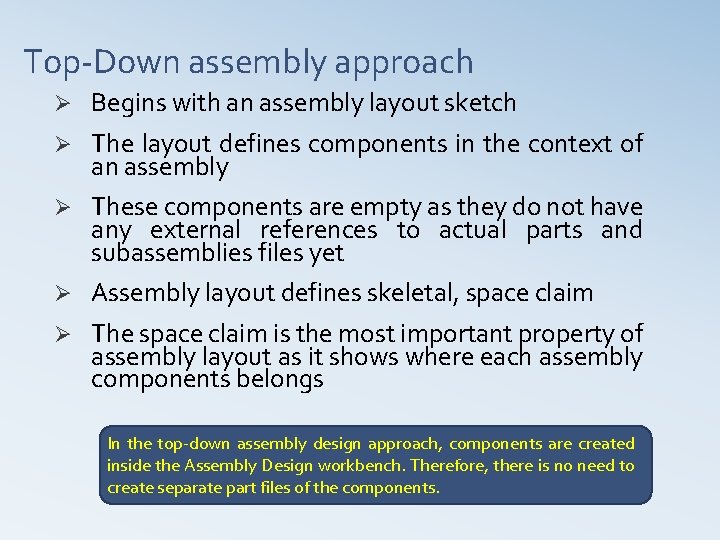 Top-Down assembly approach

➢ Begins with an assembly layout sketch

➢ The layout defines components in the context of an assembly

➢ These components are empty as they do not have any external references to actual parts and subassemblies files yet

➢ Assembly layout defines skeletal, space claim

➢ The space claim is the most important property of assembly layout as it shows where each assembly components belongs

In the top-down assembly design approach, components are created inside the Assembly Design workbench. Therefore, there is no need to create separate part files of the components.